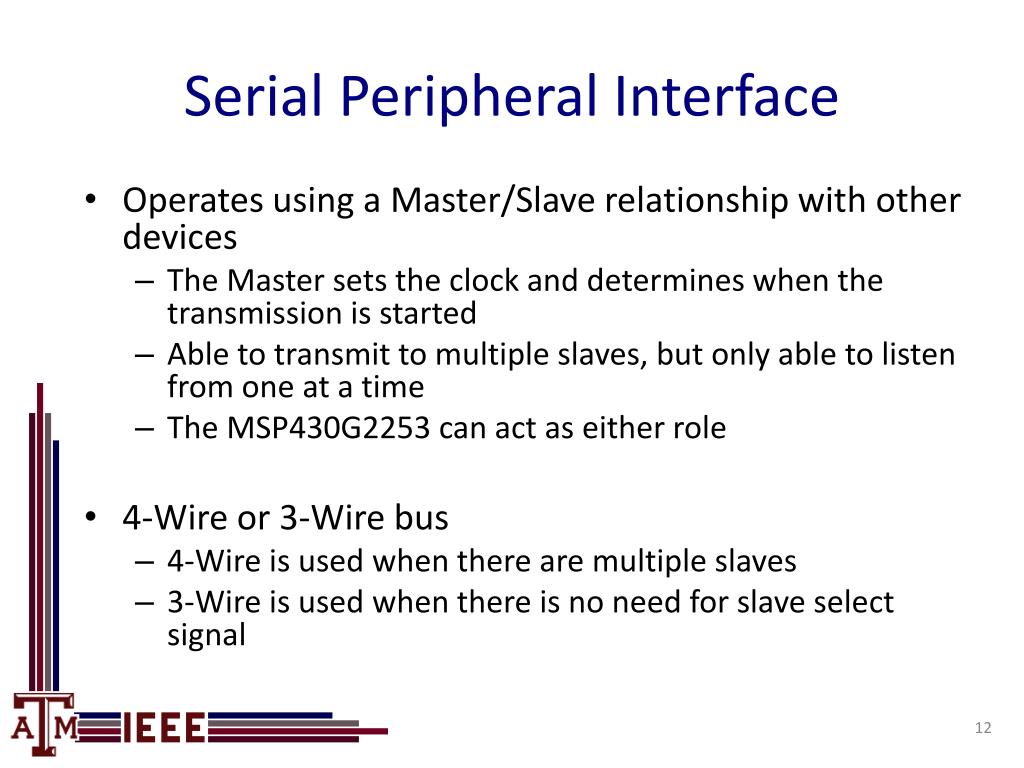 Serial Peripheral Interface

• Operates using a Master/Slave relationship with other devices
– The Master sets the clock and determines when the transmission is started
– Able to transmit to multiple slaves, but only able to listen from one at a time
– The MSP430G2253 can act as either role

• 4-Wire or 3-Wire bus
– 4-Wire is used when there are multiple slaves
– 3-Wire is used when there is no need for slave select signal

ATM IEEE

12